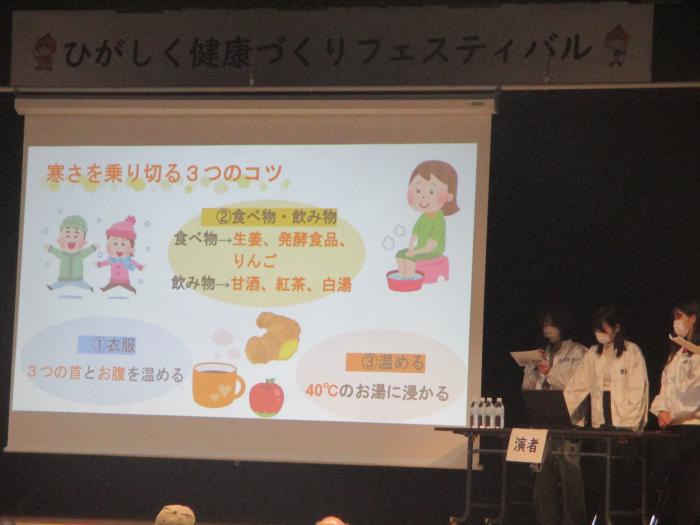 ひがしく健康づくりフェスティバル

寒さを乗り切る３つのコツ

②食べ物・飲み物
食べ物→生姜、発酵食品、りんご
飲み物→甘酒、紅茶、白湯

①衣服
３つの首とお腹を温める

③温める
40℃のお湯に浸かる

演者